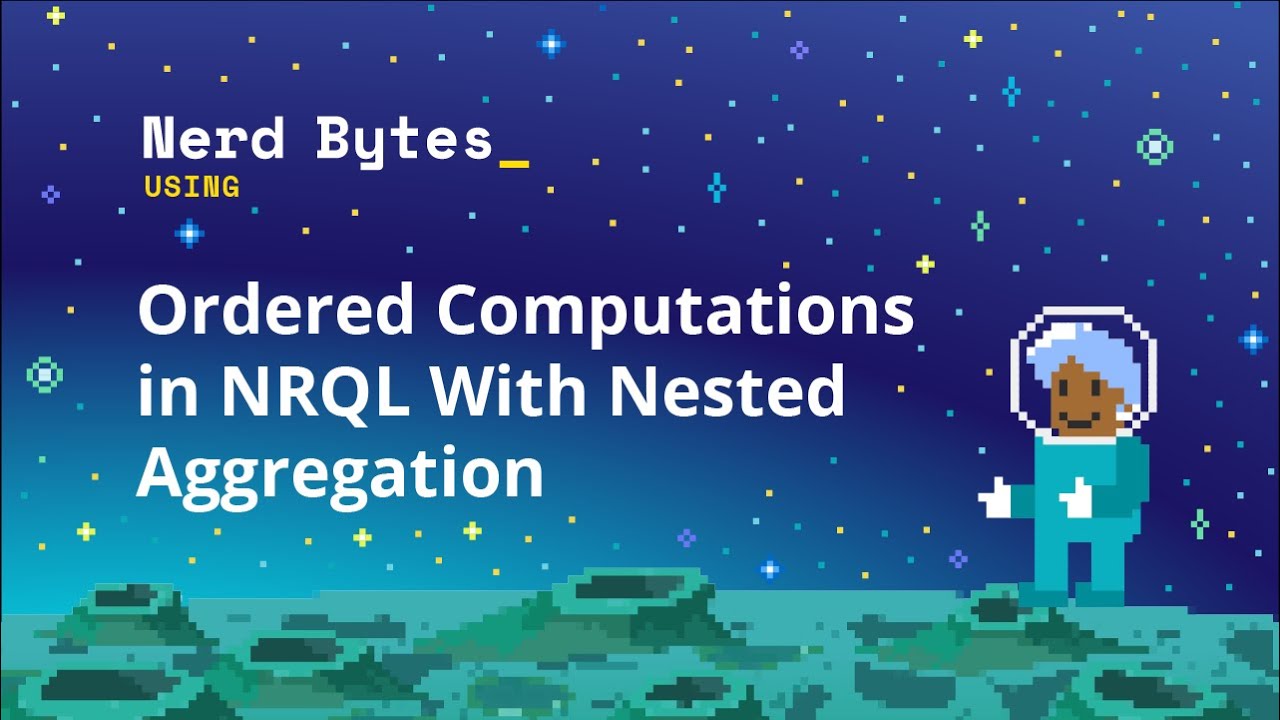 Nerd Bytes_
USING

Ordered Computations in NRQL With Nested Aggregation